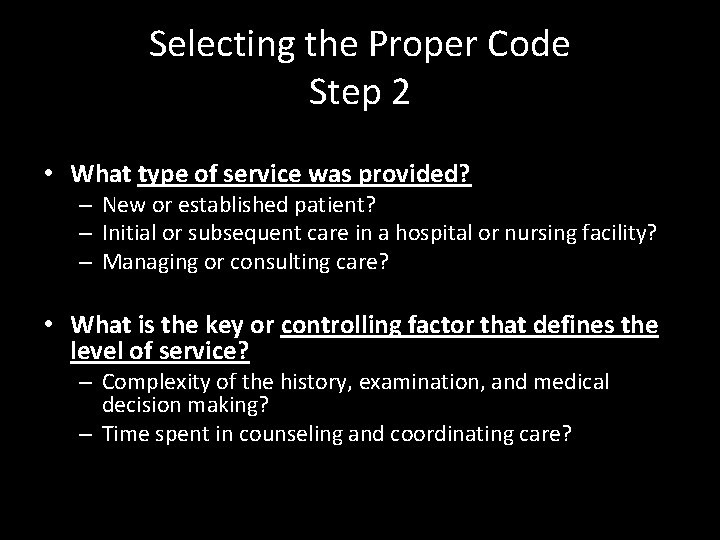 Selecting the Proper Code
Step 2

• What type of service was provided?
– New or established patient?
– Initial or subsequent care in a hospital or nursing facility?
– Managing or consulting care?

• What is the key or controlling factor that defines the level of service?
– Complexity of the history, examination, and medical decision making?
– Time spent in counseling and coordinating care?